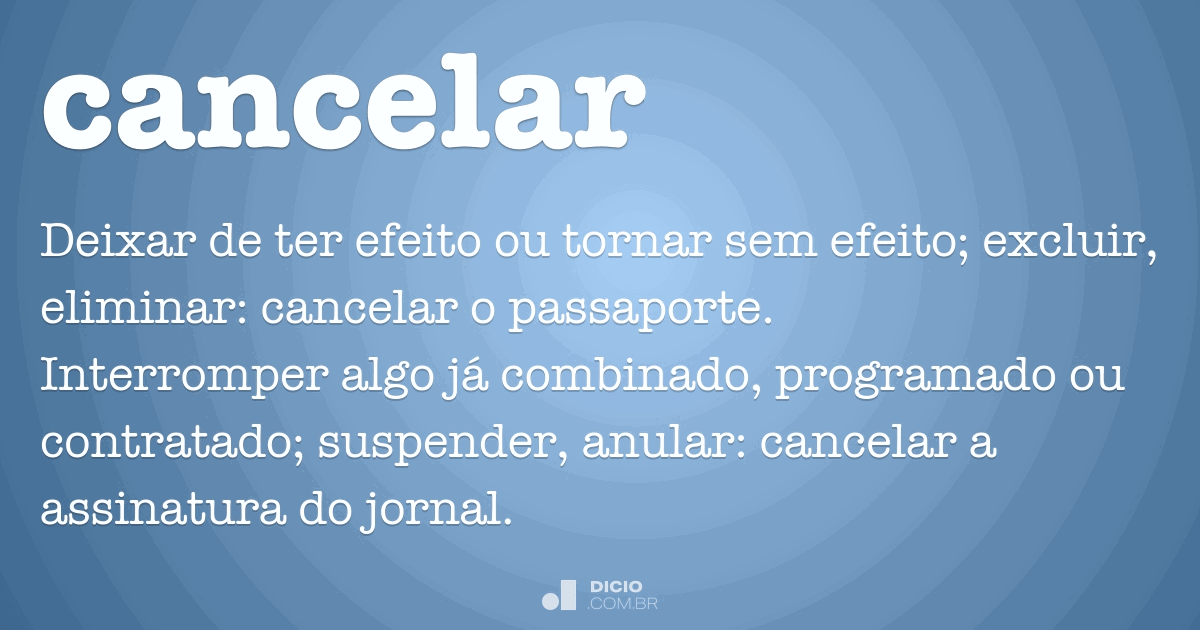 cancelar

Deixar de ter efeito ou tornar sem efeito; excluir, eliminar: cancelar o passaporte.
Interromper algo já combinado, programado ou contratado; suspender, anular: cancelar a assinatura do jornal.

DICIO
.COM.BR